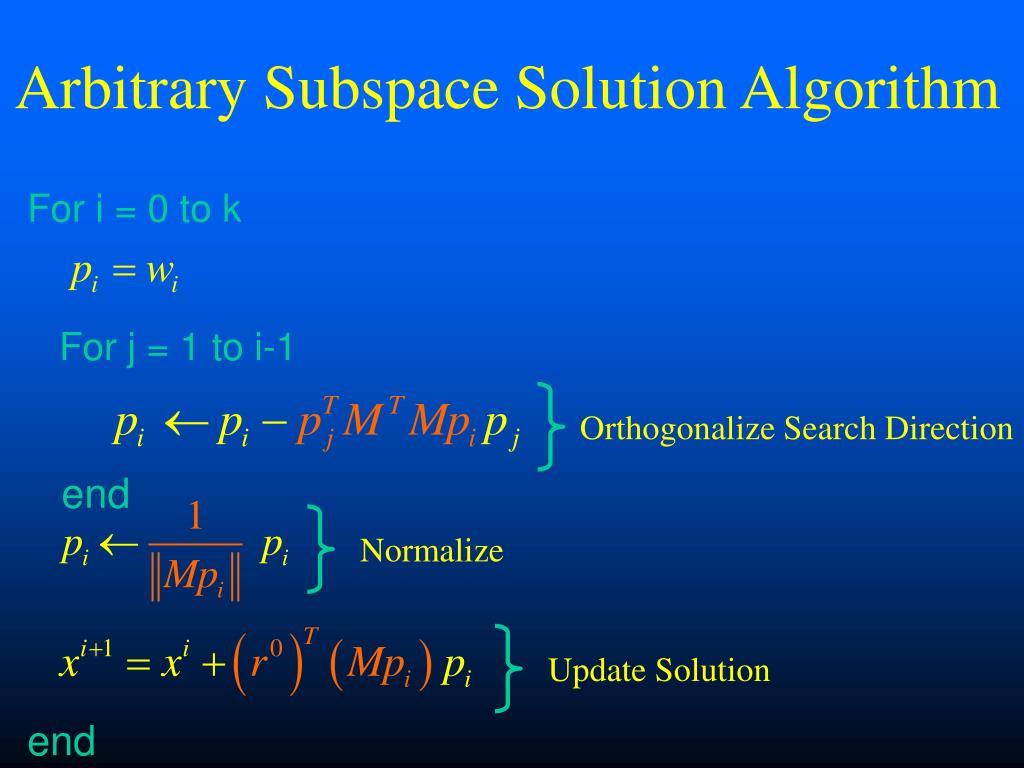 Arbitrary Subspace Solution Algorithm

For i = 0 to k

$p_i = w_i$

For j = 1 to i-1

$p_i \leftarrow p_i - p_j^T M^T M p_i p_j$ } Orthogonalize Search Direction

end

$p_i \leftarrow \frac{1}{\|Mp_i\|} p_i$ } Normalize

$x^{i+1} = x^i + \left(r^0\right)^T \left(Mp_i\right) p_i$ } Update Solution

end